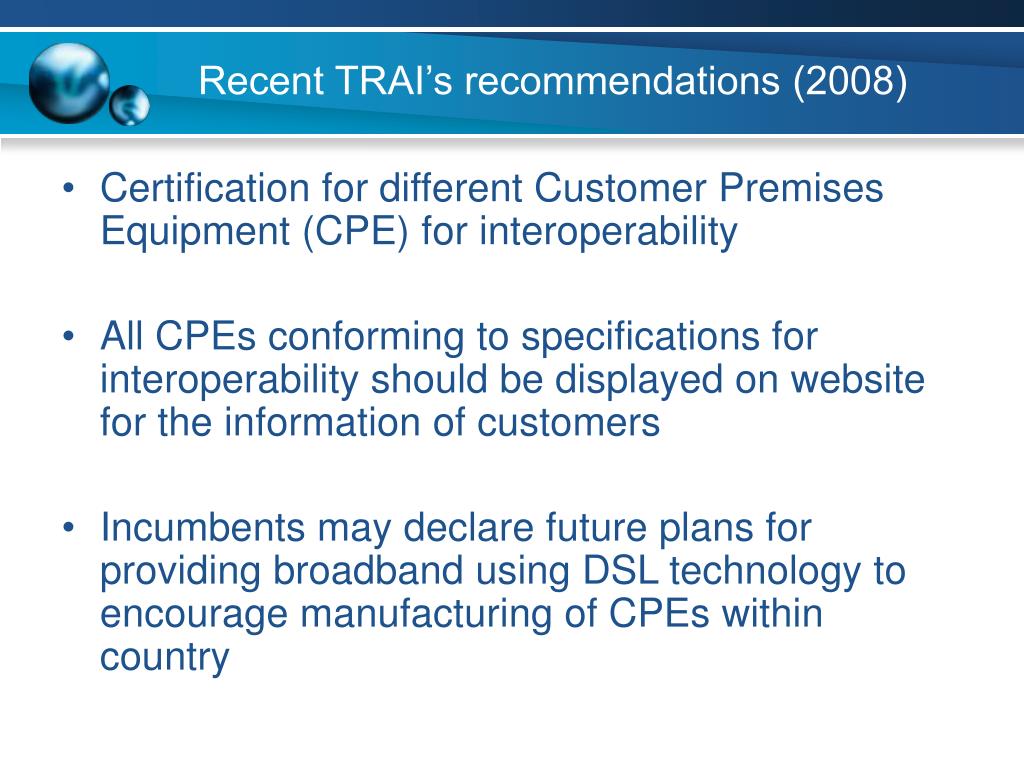 Recent TRAI’s recommendations (2008)

• Certification for different Customer Premises Equipment (CPE) for interoperability

• All CPEs conforming to specifications for interoperability should be displayed on website for the information of customers

• Incumbents may declare future plans for providing broadband using DSL technology to encourage manufacturing of CPEs within country